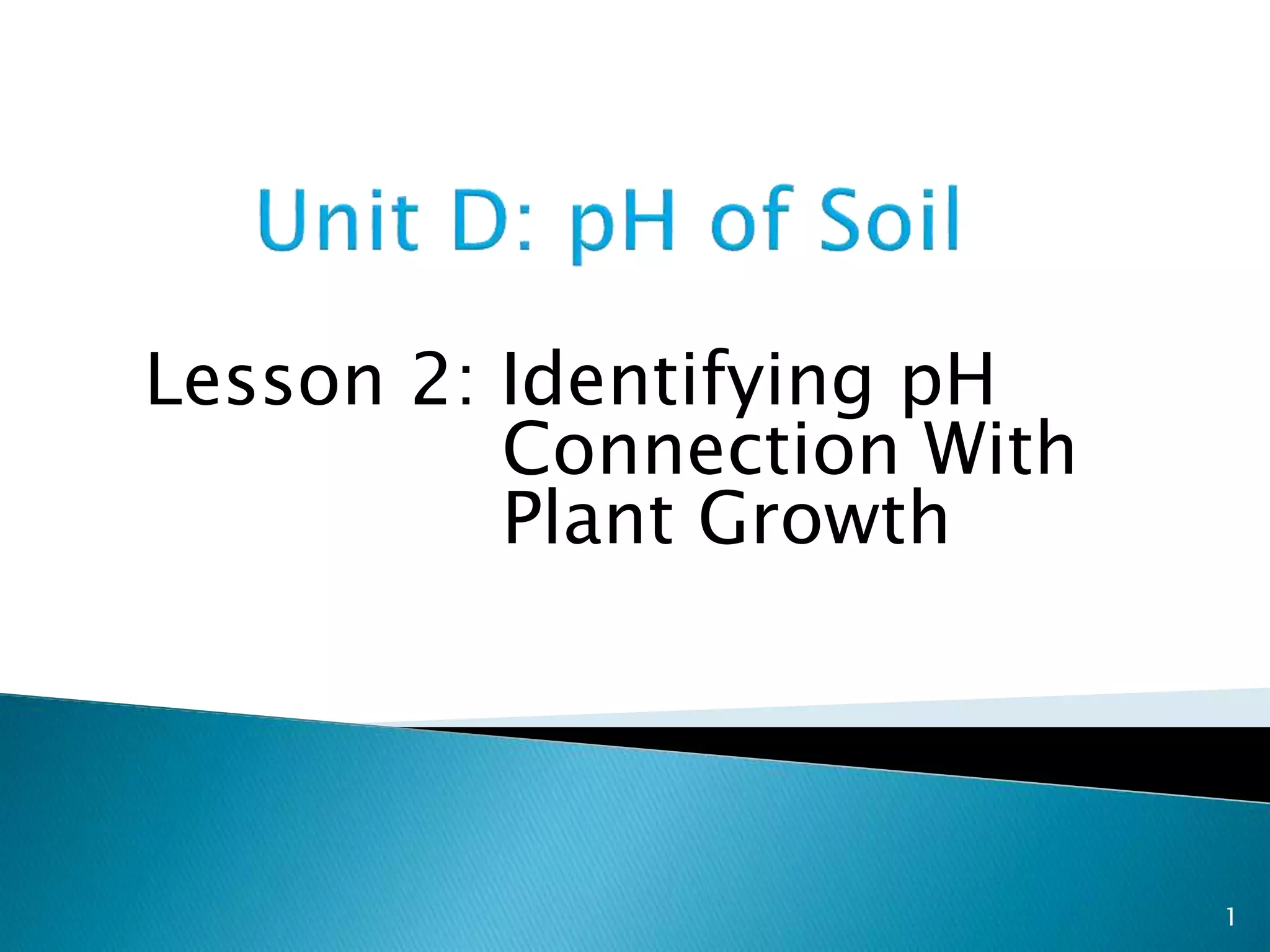 Unit D: pH of Soil

Lesson 2: Identifying pH Connection With Plant Growth

1